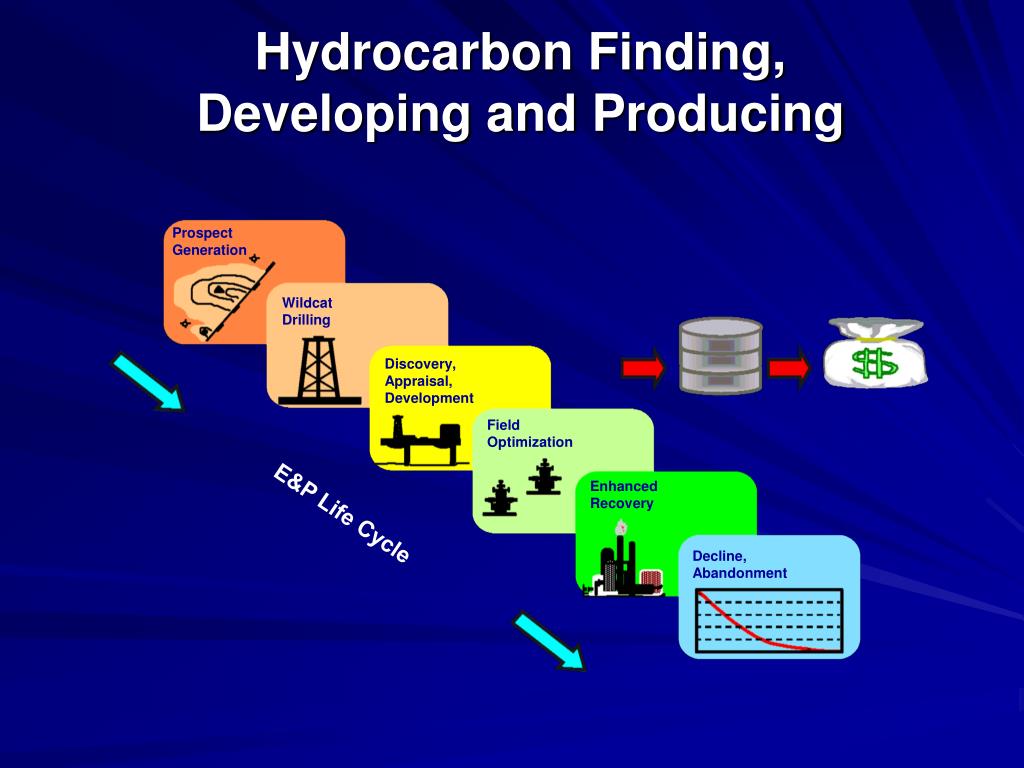 Hydrocarbon Finding, Developing and Producing

Prospect Generation

Wildcat Drilling

Discovery, Appraisal, Development

Field Optimization

Enhanced Recovery

Decline, Abandonment

E&P Life Cycle

$